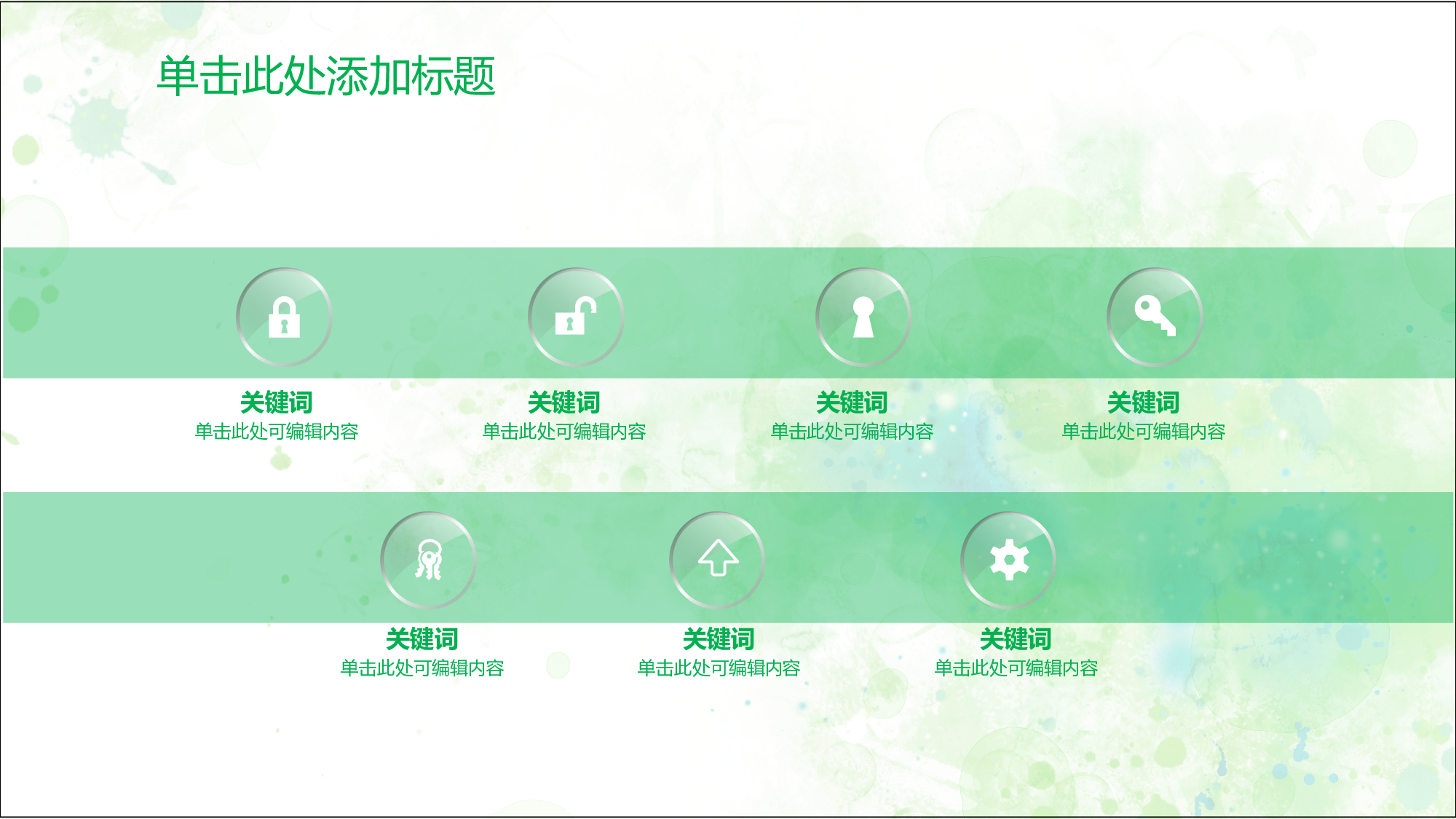 单击此处添加标题

关键词
单击此处可编辑内容

关键词
单击此处可编辑内容

关键词
单击此处可编辑内容

关键词
单击此处可编辑内容

关键词
单击此处可编辑内容

关键词
单击此处可编辑内容

关键词
单击此处可编辑内容